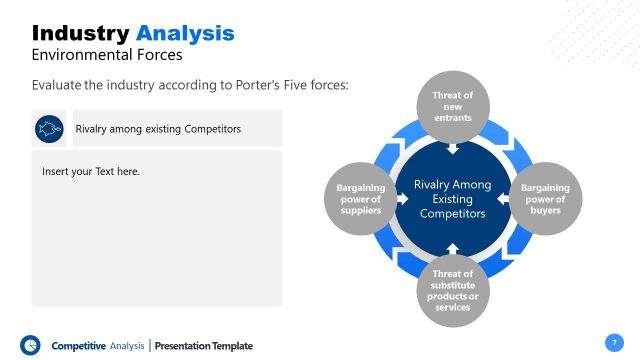 Industry Analysis
Environmental Forces

Evaluate the industry according to Porter's Five forces:

Rivalry among existing Competitors

Insert your Text here.

Threat of new entrants

Bargaining power of suppliers

Rivalry Among Existing Competitors

Bargaining power of buyers

Threat of substitute products or services

Competitive Analysis | Presentation Template

7